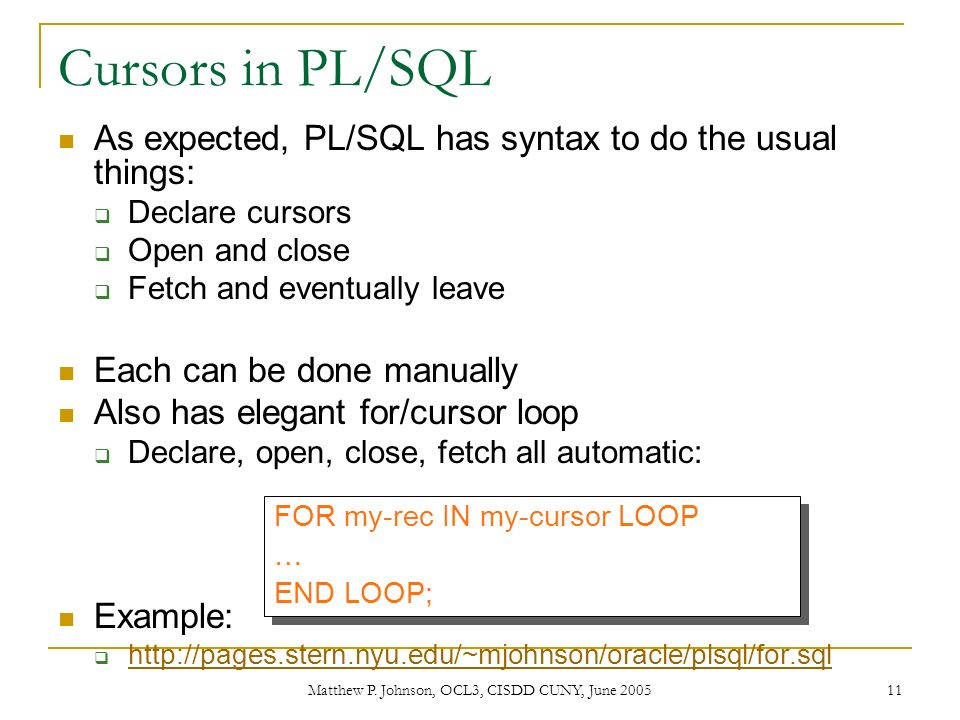 Cursors in PL/SQL

As expected, PL/SQL has syntax to do the usual things:

Declare cursors

Open and close

Fetch and eventually leave

Each can be done manually

Also has elegant for/cursor loop

Declare, open, close, fetch all automatic:

FOR my-rec IN my-cursor LOOP
…
END LOOP;

Example:

http://pages.stern.nyu.edu/~mjohnson/oracle/plsql/for.sql

Matthew P. Johnson, OCL3, CISDD CUNY, June 2005

11